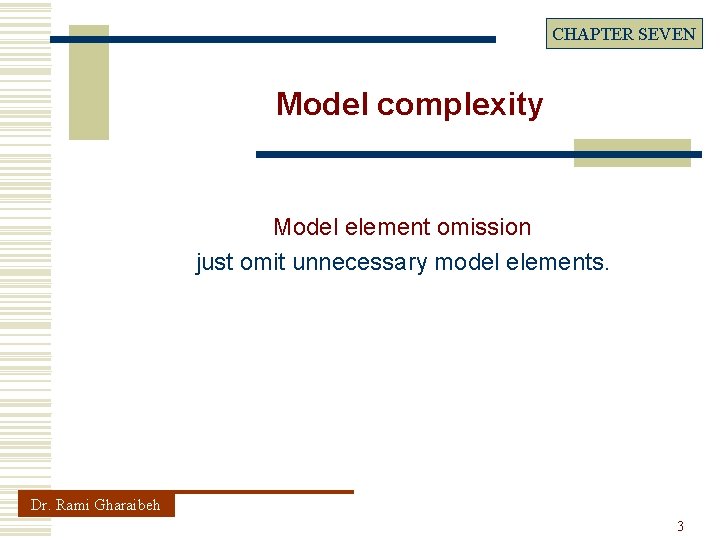 CHAPTER SEVEN

Model complexity

Model element omission
just omit unnecessary model elements.

Dr. Rami Gharaibeh

3